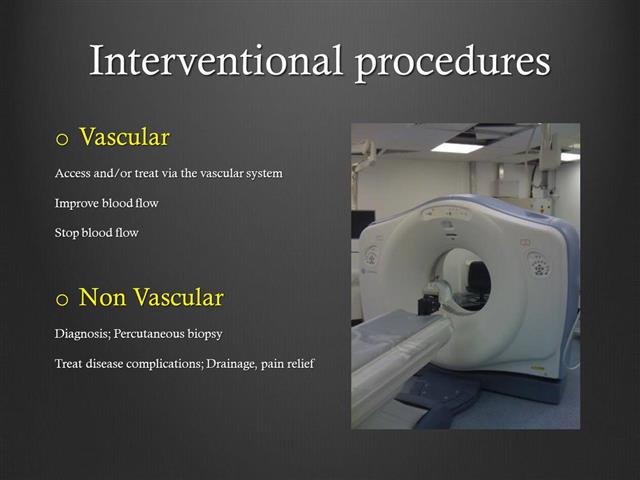 Interventional procedures

o Vascular

Access and/or treat via the vascular system

Improve blood flow

Stop blood flow

o Non Vascular

Diagnosis; Percutaneous biopsy

Treat disease complications; Drainage, pain relief